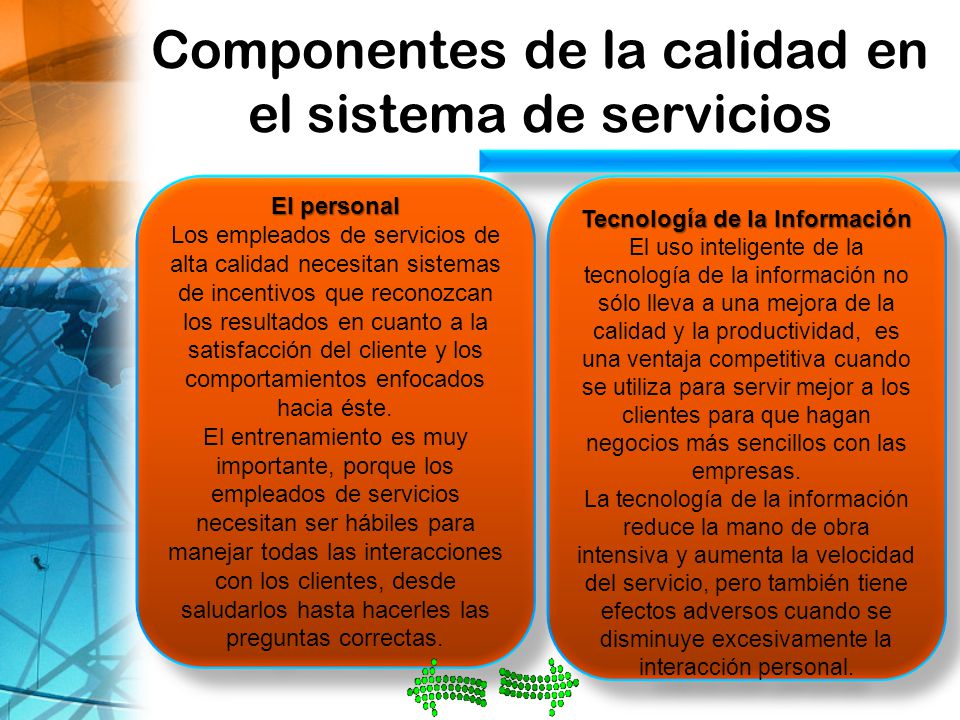 Componentes de la calidad en el sistema de servicios

El personal
Los empleados de servicios de alta calidad necesitan sistemas de incentivos que reconozcan los resultados en cuanto a la satisfacción del cliente y los comportamientos enfocados hacia éste.
El entrenamiento es muy importante, porque los empleados de servicios necesitan ser hábiles para manejar todas las interacciones con los clientes, desde saludarlos hasta hacerles las preguntas correctas.

Tecnología de la Información
El uso inteligente de la tecnología de la información no sólo lleva a una mejora de la calidad y la productividad, es una ventaja competitiva cuando se utiliza para servir mejor a los clientes para que hagan negocios más sencillos con las empresas.
La tecnología de la información reduce la mano de obra intensiva y aumenta la velocidad del servicio, pero también tiene efectos adversos cuando se disminuye excesivamente la interacción personal.